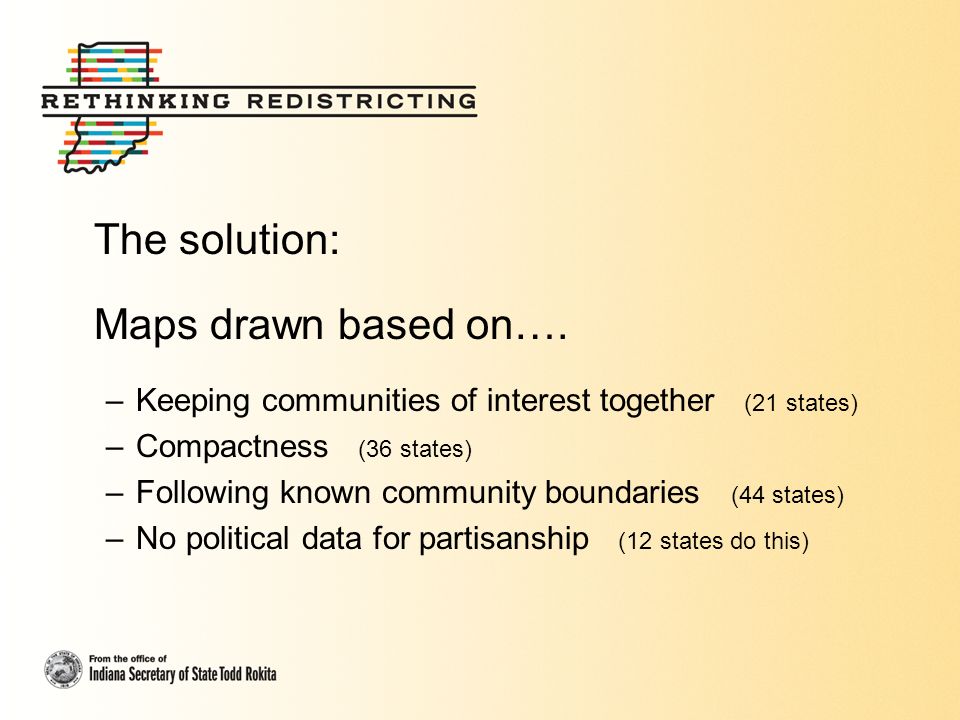 RETHINKING REDISTRICTING

The solution:

Maps drawn based on….

– Keeping communities of interest together (21 states)
– Compactness (36 states)
– Following known community boundaries (44 states)
– No political data for partisanship (12 states do this)

From the office of
Indiana Secretary of State Todd Rokita